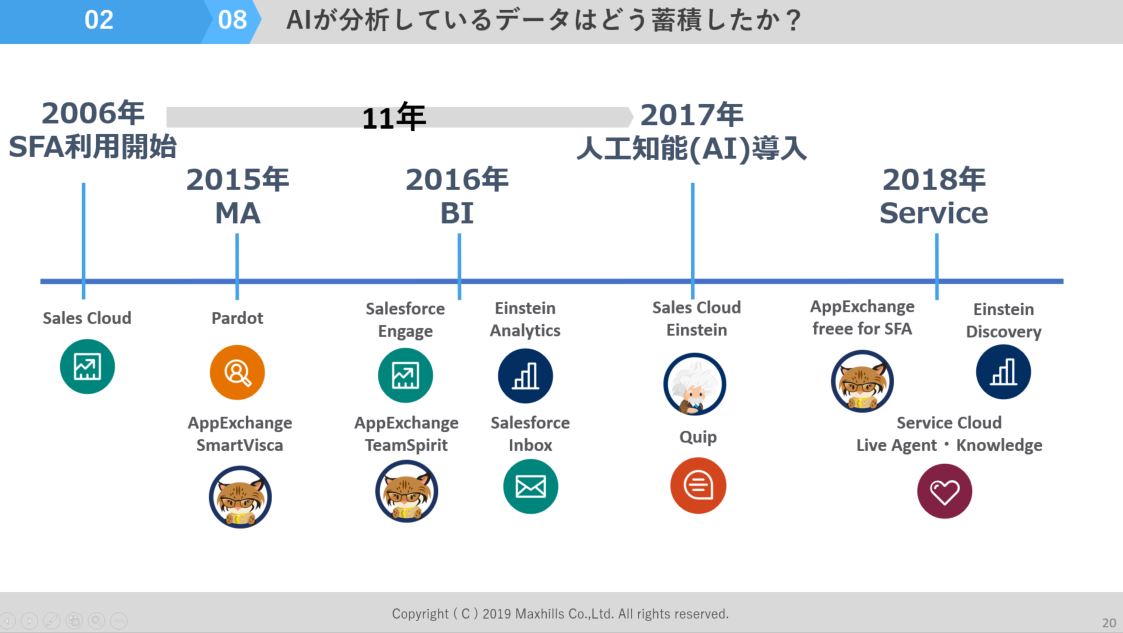 02 08 AIが分析しているデータはどう蓄積したか？

2006年
SFA利用開始

11年

2017年
人工知能(AI)導入

2015年
MA

2016年
BI

2018年
Service

Sales Cloud

Pardot

AppExchange
SmartVisca

Salesforce
Engage

AppExchange
TeamSpirit

Einstein
Analytics

Salesforce
Inbox

Sales Cloud
Einstein

Quip

AppExchange
freee for SFA

Einstein
Discovery

Service Cloud
Live Agent・Knowledge

Copyright ( C ) 2019 Maxhills Co.,Ltd. All rights reserved.

20